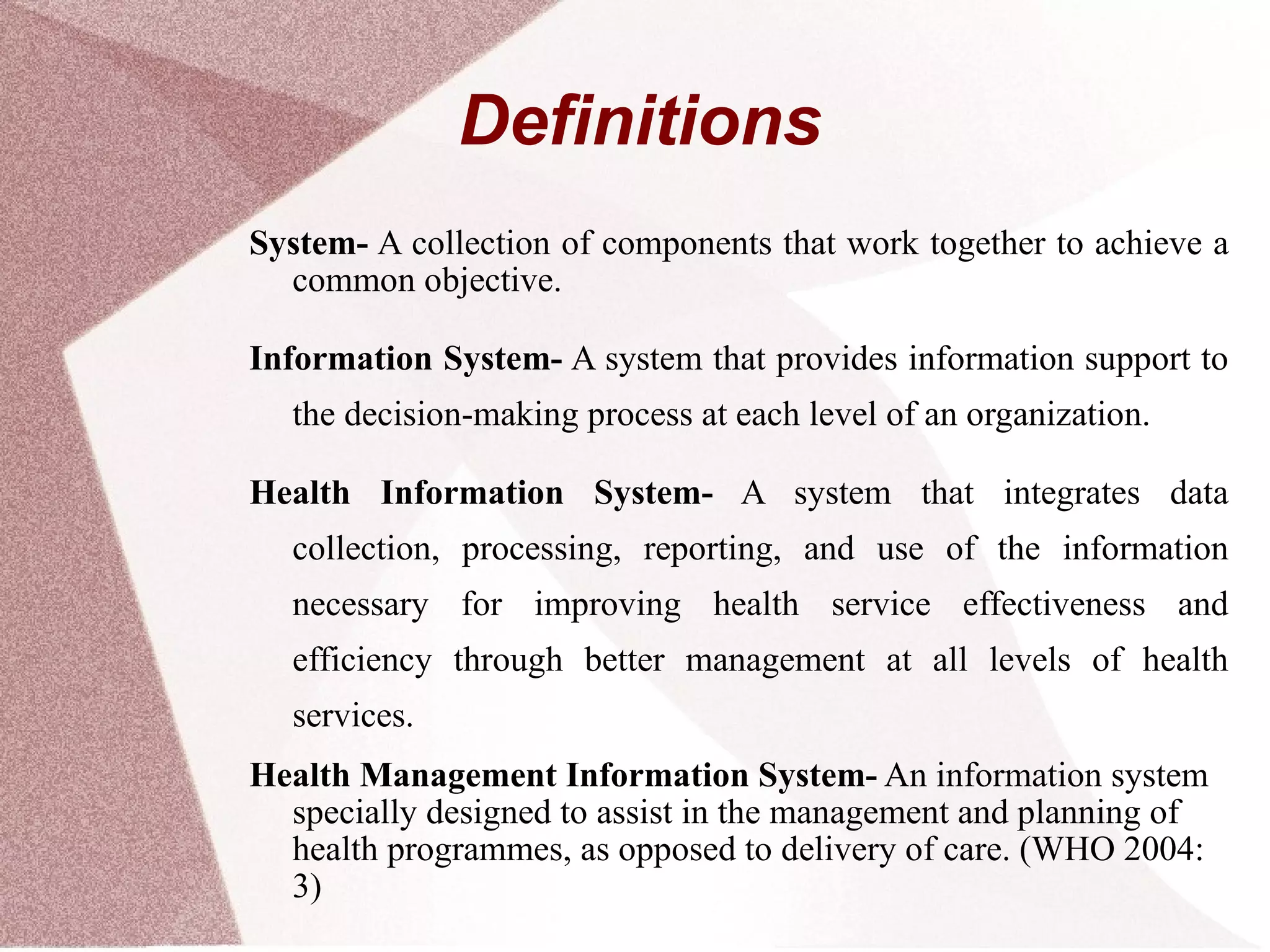 Definitions

System- A collection of components that work together to achieve a common objective.

Information System- A system that provides information support to the decision-making process at each level of an organization.

Health Information System- A system that integrates data collection, processing, reporting, and use of the information necessary for improving health service effectiveness and efficiency through better management at all levels of health services.

Health Management Information System- An information system specially designed to assist in the management and planning of health programmes, as opposed to delivery of care. (WHO 2004: 3)